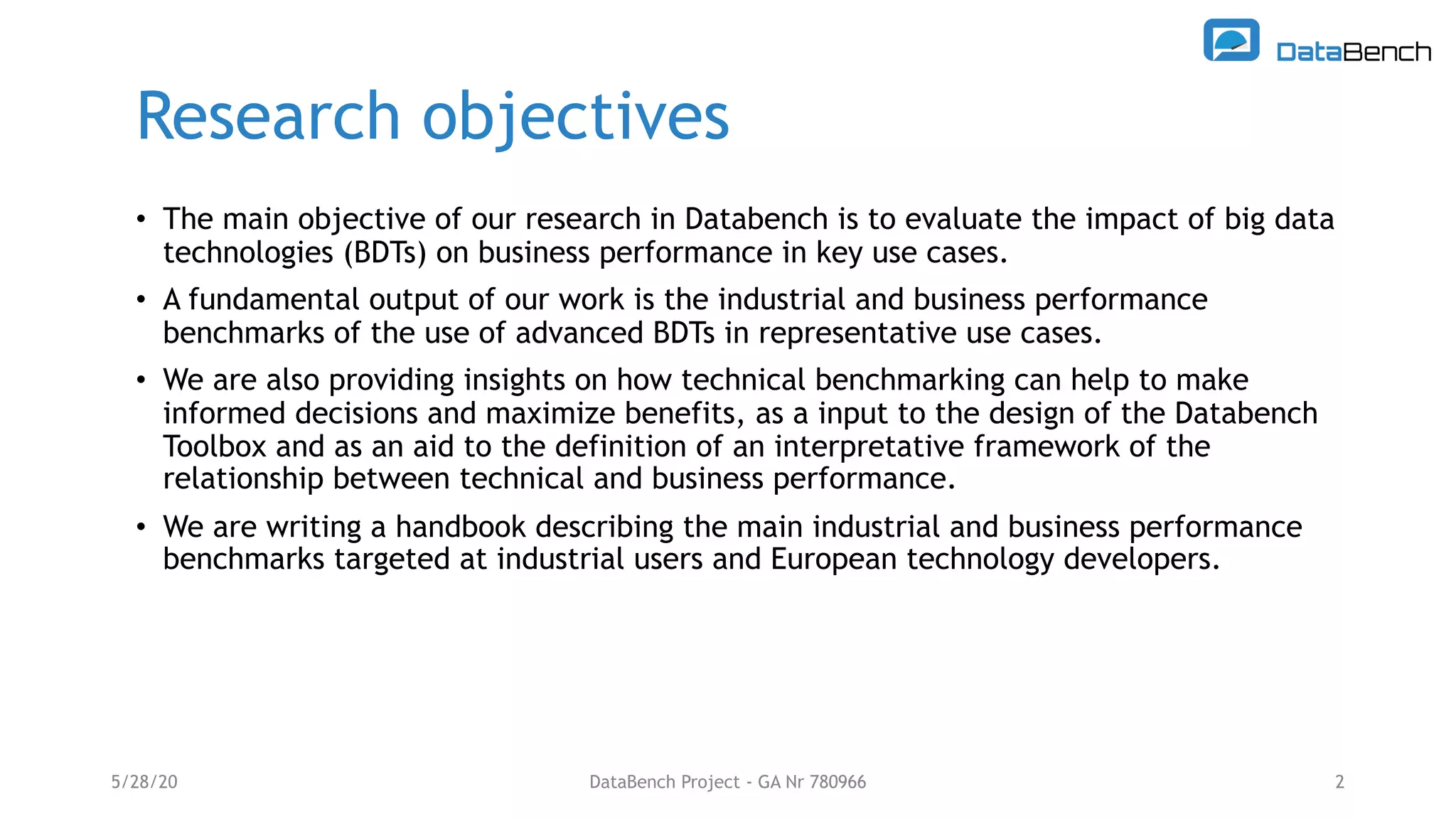 DataBench

Research objectives

• The main objective of our research in Databench is to evaluate the impact of big data technologies (BDTs) on business performance in key use cases.

• A fundamental output of our work is the industrial and business performance benchmarks of the use of advanced BDTs in representative use cases.

• We are also providing insights on how technical benchmarking can help to make informed decisions and maximize benefits, as a input to the design of the Databench Toolbox and as an aid to the definition of an interpretative framework of the relationship between technical and business performance.

• We are writing a handbook describing the main industrial and business performance benchmarks targeted at industrial users and European technology developers.

5/28/20

DataBench Project - GA Nr 780966

2